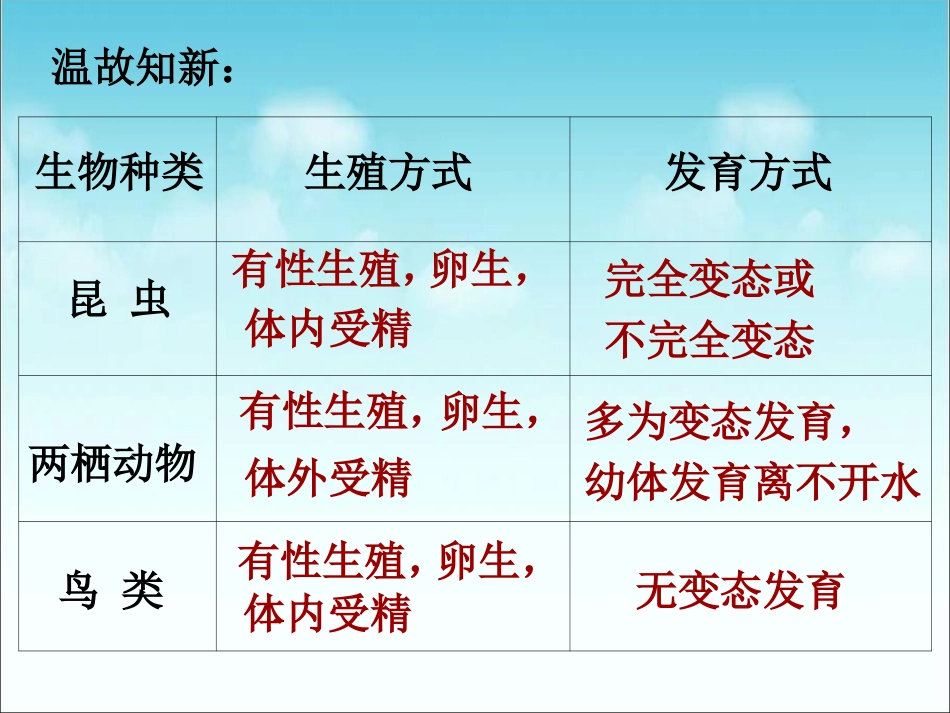 温故知新：

| 生物种类 | 生殖方式 | 发育方式 |
|---|---|---|
| 昆 虫 | 有性生殖，卵生，体内受精 | 完全变态或不完全变态 |
| 两栖动物 | 有性生殖，卵生，体外受精 | 多为变态发育，幼体发育离不开水 |
| 鸟 类 | 有性生殖，卵生，体内受精 | 无变态发育 |